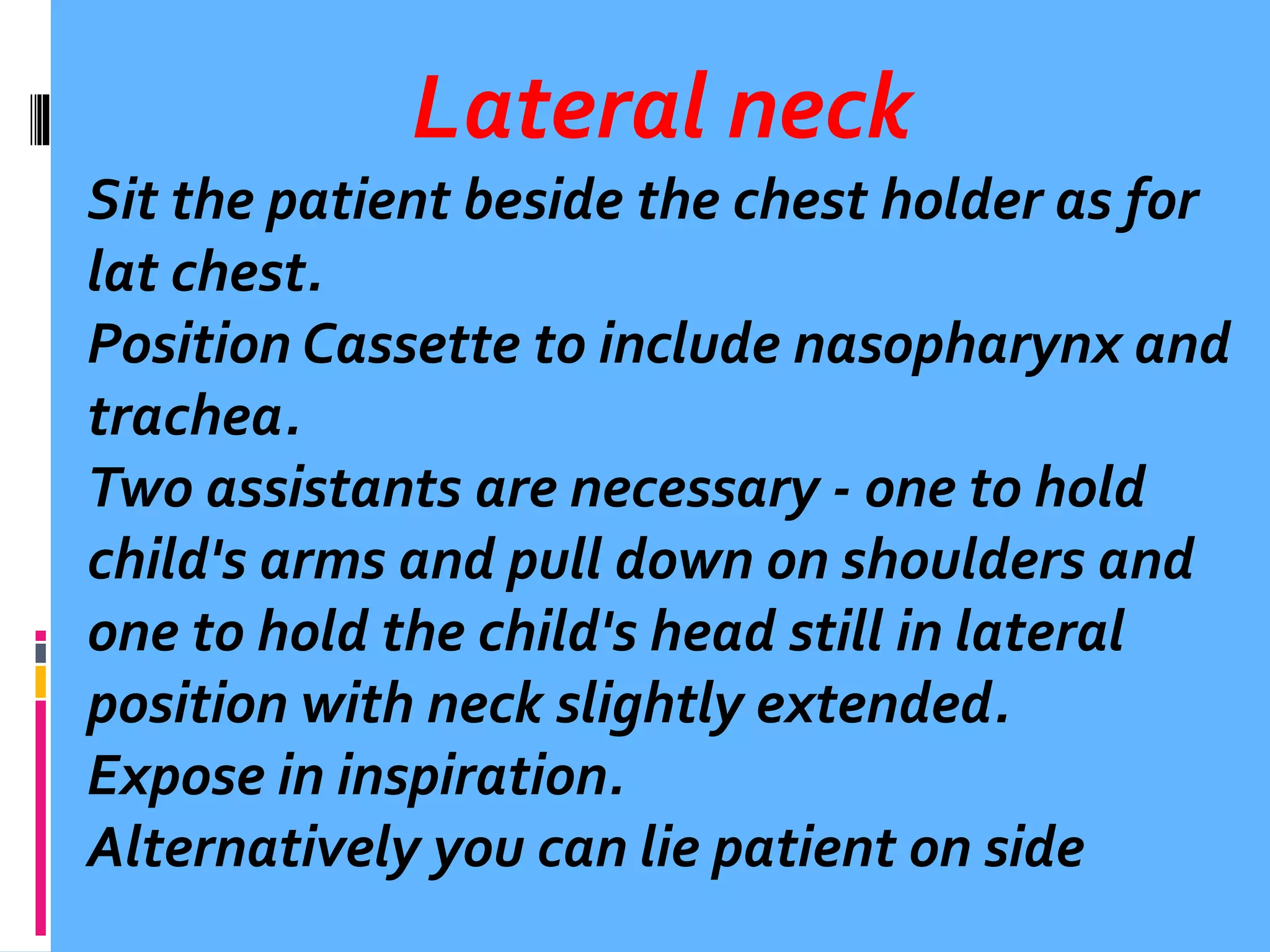 Lateral neck

Sit the patient beside the chest holder as for lat chest.
Position Cassette to include nasopharynx and trachea.
Two assistants are necessary - one to hold child's arms and pull down on shoulders and one to hold the child's head still in lateral position with neck slightly extended.
Expose in inspiration.
Alternatively you can lie patient on side